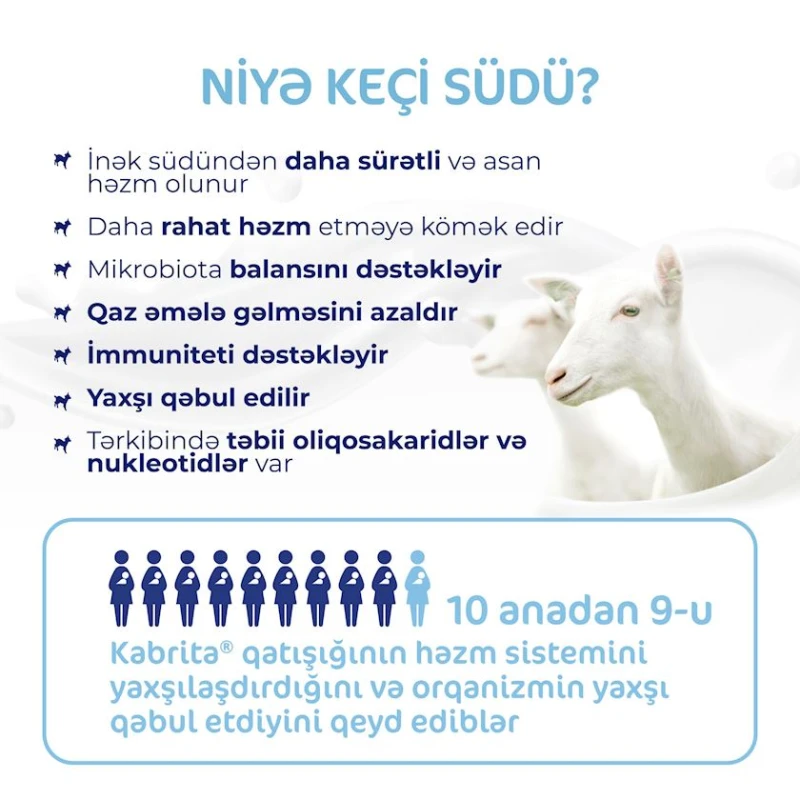 NİYƏ KEÇİ SÜDÜ?

İnək südündən daha sürətli və asan həzm olunur

Daha rahat həzm etməyə kömək edir

Mikrobiota balansını dəstəkləyir

Qaz əmələ gəlməsini azaldır

İmmuniteti dəstəkləyir

Yaxşı qəbul edilir

Tərkibində təbii oliqosakaridlər və nukleotidlər var

10 anadan 9-u

Kabrita® qatışığının həzm sistemini yaxşılaşdırdığını və orqanizmin yaxşı qəbul etdiyini qeyd ediblər